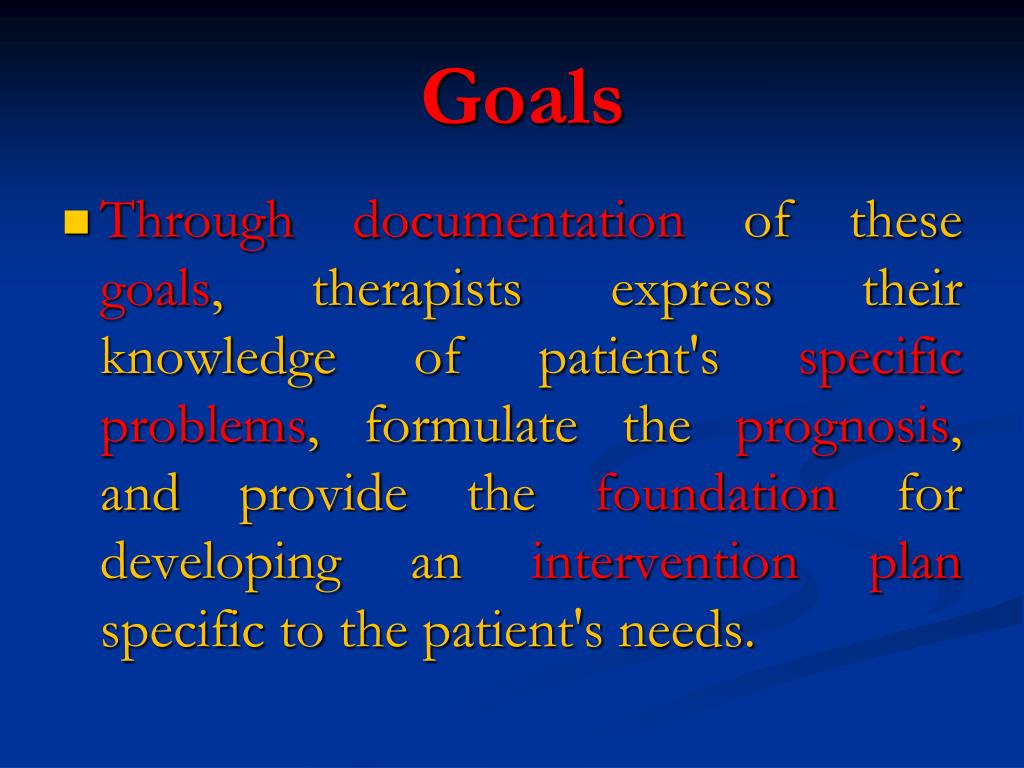 Goals

Through documentation of these goals, therapists express their knowledge of patient's specific problems, formulate the prognosis, and provide the foundation for developing an intervention plan specific to the patient's needs.